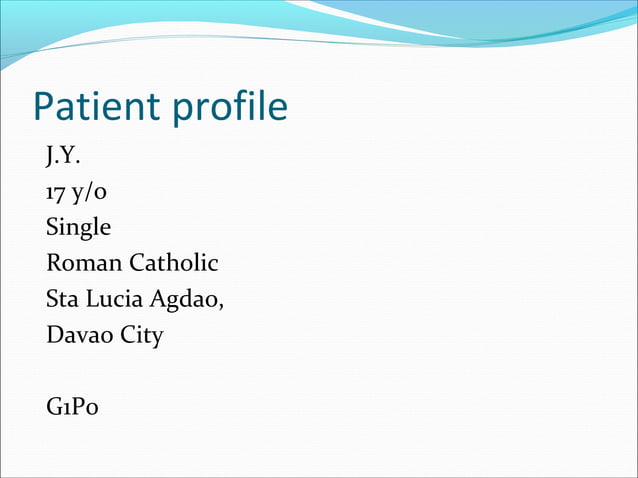 Patient profile

J.Y.
17 y/o
Single
Roman Catholic
Sta Lucia Agdao,
Davao City

G1P0